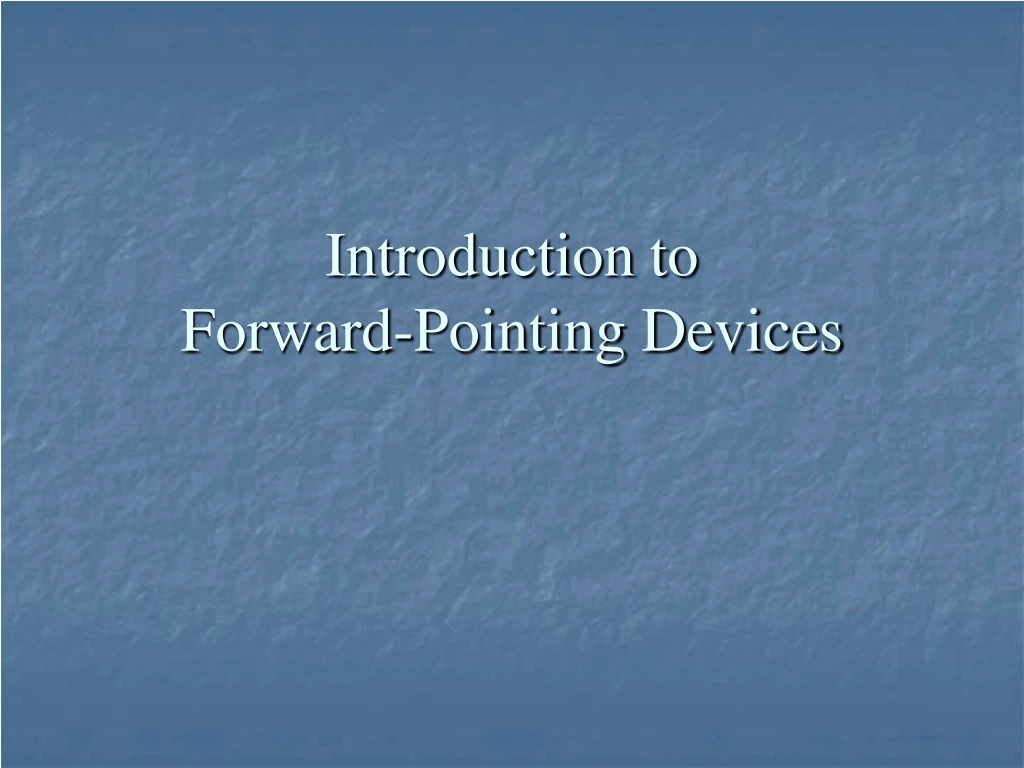 Introduction to
Forward-Pointing Devices